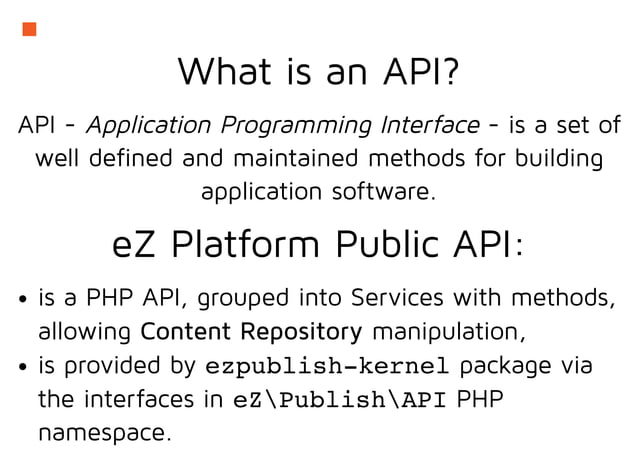 What is an API?

API - Application Programming Interface - is a set of well defined and maintained methods for building application software.

eZ Platform Public API:

• is a PHP API, grouped into Services with methods, allowing Content Repository manipulation,
• is provided by ezpublish-kernel package via the interfaces in eZ\Publish\API PHP namespace.